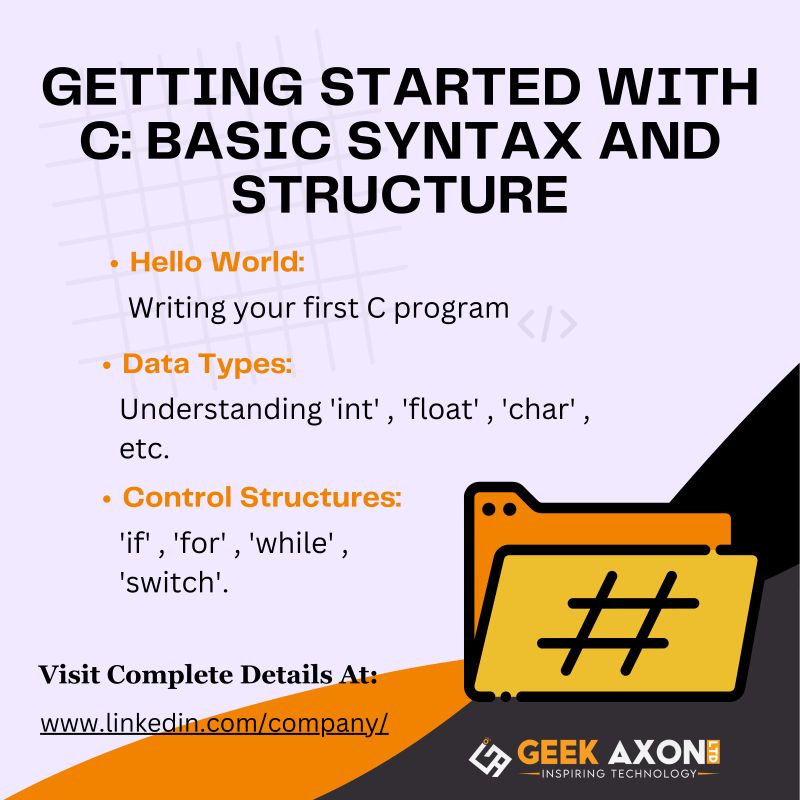 GETTING STARTED WITH C: BASIC SYNTAX AND STRUCTURE

• Hello World:
Writing your first C program

</>

• Data Types:
Understanding 'int' , 'float' , 'char' , etc.

• Control Structures:
'if' , 'for' , 'while' , 'switch'.

#

Visit Complete Details At:

www.linkedin.com/company/

GEEK AXON LTD
INSPIRING TECHNOLOGY